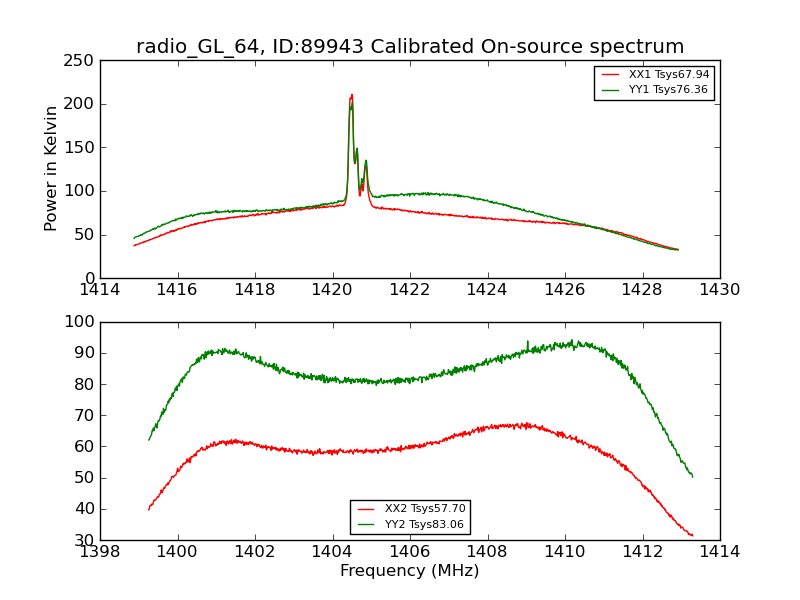 radio_GL_64, ID:89943 Calibrated On-source spectrum

Power in Kelvin

250
200
150
100
50
0

XX1 Tsys67.94
YY1 Tsys76.36

1414 1416 1418 1420 1422 1424 1426 1428 1430

100
90
80
70
60
50
40
30

XX2 Tsys57.70
YY2 Tsys83.06

1398 1400 1402 1404 1406 1408 1410 1412 1414

Frequency (MHz)